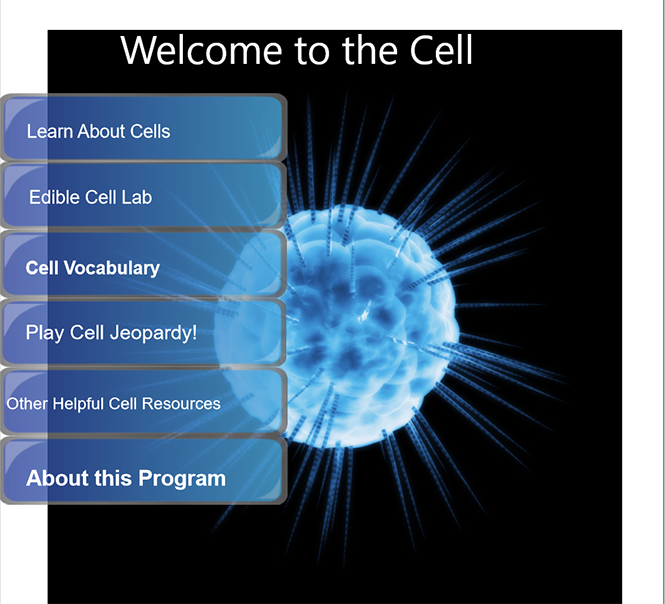 Welcome to the Cell

Learn About Cells

Edible Cell Lab

Cell Vocabulary

Play Cell Jeopardy!

Other Helpful Cell Resources

About this Program